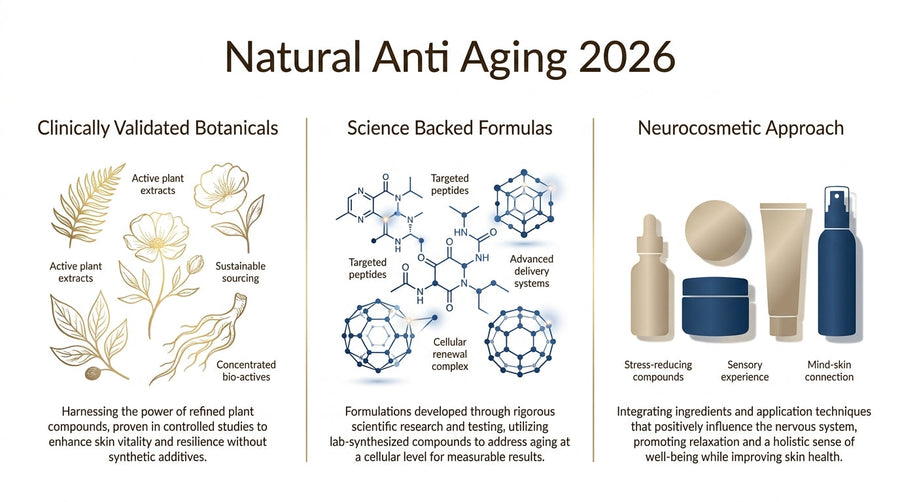 Natural Anti Aging 2026

Clinically Validated Botanicals

Active plant extracts

Active plant extracts

Sustainable sourcing

Concentrated bio-actives

Harnessing the power of refined plant compounds, proven in controlled studies to enhance skin vitality and resilience without synthetic additives.

Science Backed Formulas

Targeted peptides

Targeted peptides

Advanced delivery systems

Cellular renewal complex

Formulations developed through rigorous scientific research and testing, utilizing lab-synthesized compounds to address aging at a cellular level for measurable results.

Neurocosmetic Approach

Stress-reducing compounds

Sensory experience

Mind-skin connection

Integrating ingredients and application techniques that positively influence the nervous system, promoting relaxation and a holistic sense of well-being while improving skin health.